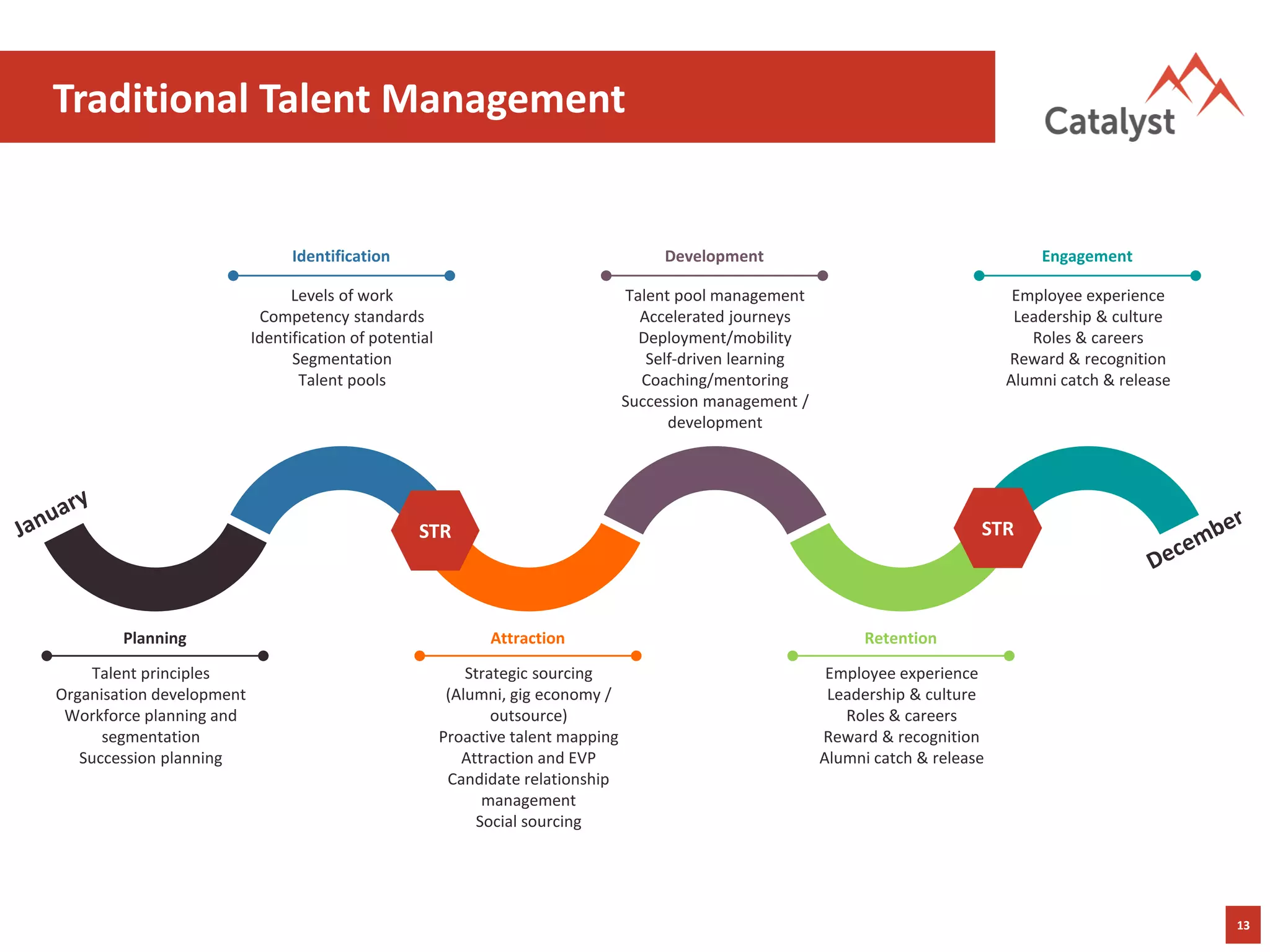 Traditional Talent Management

Catalyst

Identification

Levels of work
Competency standards
Identification of potential
Segmentation
Talent pools

Development

Talent pool management
Accelerated journeys
Deployment/mobility
Self-driven learning
Coaching/mentoring
Succession management / development

Engagement

Employee experience
Leadership & culture
Roles & careers
Reward & recognition
Alumni catch & release

January

STR

STR

December

Planning

Talent principles
Organisation development
Workforce planning and segmentation
Succession planning

Attraction

Strategic sourcing
(Alumni, gig economy / outsource)
Proactive talent mapping
Attraction and EVP
Candidate relationship management
Social sourcing

Retention

Employee experience
Leadership & culture
Roles & careers
Reward & recognition
Alumni catch & release

13